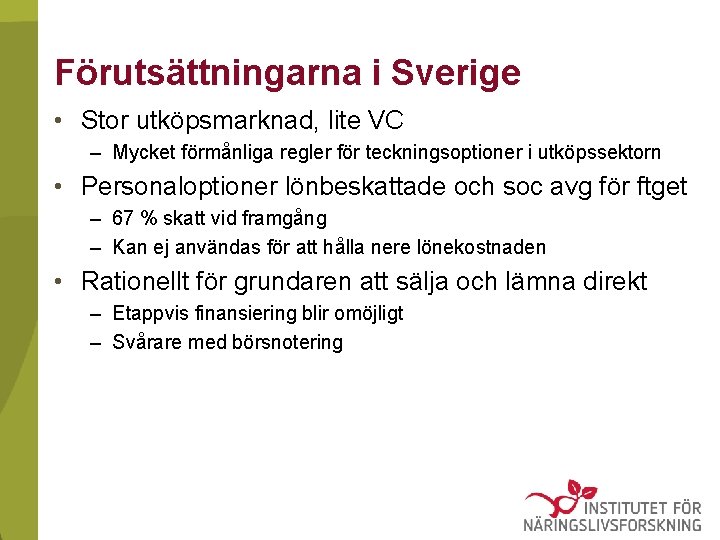 Förutsättningarna i Sverige

• Stor utköpsmarknad, lite VC
  – Mycket förmånliga regler för teckningsoptioner i utköpssektorn
• Personaloptioner lönbeskattade och soc avg för ftget
  – 67 % skatt vid framgång
  – Kan ej användas för att hålla nere lönekostnaden
• Rationellt för grundaren att sälja och lämna direkt
  – Etappvis finansiering blir omöjligt
  – Svårare med börsnotering

INSTITUTET FÖR NÄRINGSLIVSFORSKNING